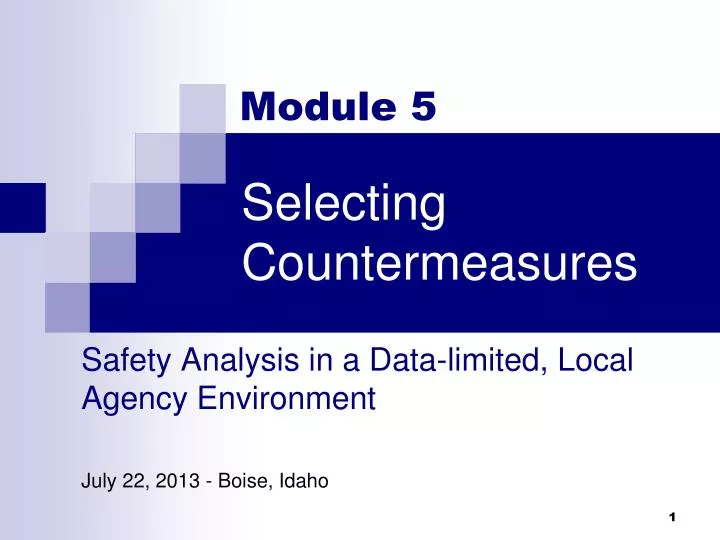 Module 5

Selecting Countermeasures

Safety Analysis in a Data-limited, Local Agency Environment

July 22, 2013 - Boise, Idaho

1